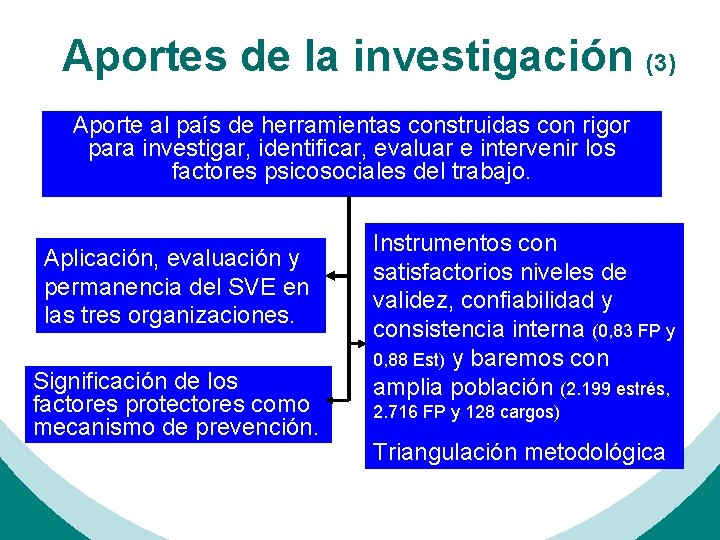 Aportes de la investigación (3)

Aporte al país de herramientas construidas con rigor para investigar, identificar, evaluar e intervenir los factores psicosociales del trabajo.

Aplicación, evaluación y permanencia del SVE en las tres organizaciones.

Significación de los factores protectores como mecanismo de prevención.

Instrumentos con satisfactorios niveles de validez, confiabilidad y consistencia interna (0,83 FP y 0,88 Est) y baremos con amplia población (2.199 estrés, 2.716 FP y 128 cargos)

Triangulación metodológica